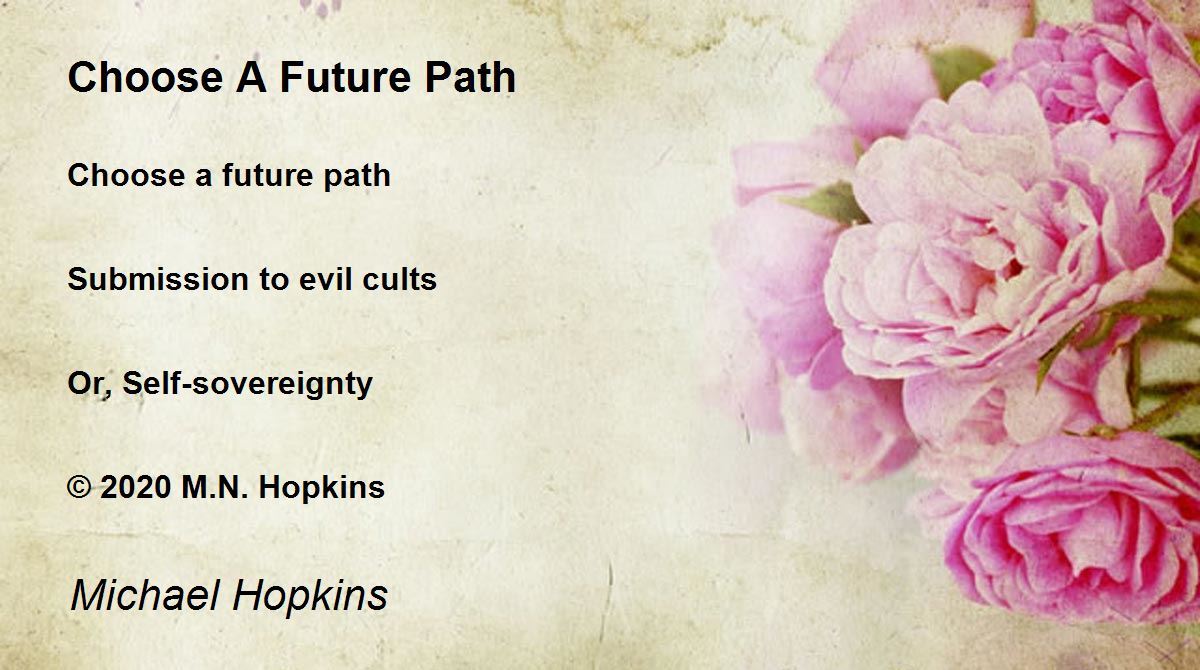 Choose A Future Path

Choose a future path

Submission to evil cults

Or, Self-sovereignty

© 2020 M.N. Hopkins

Michael Hopkins